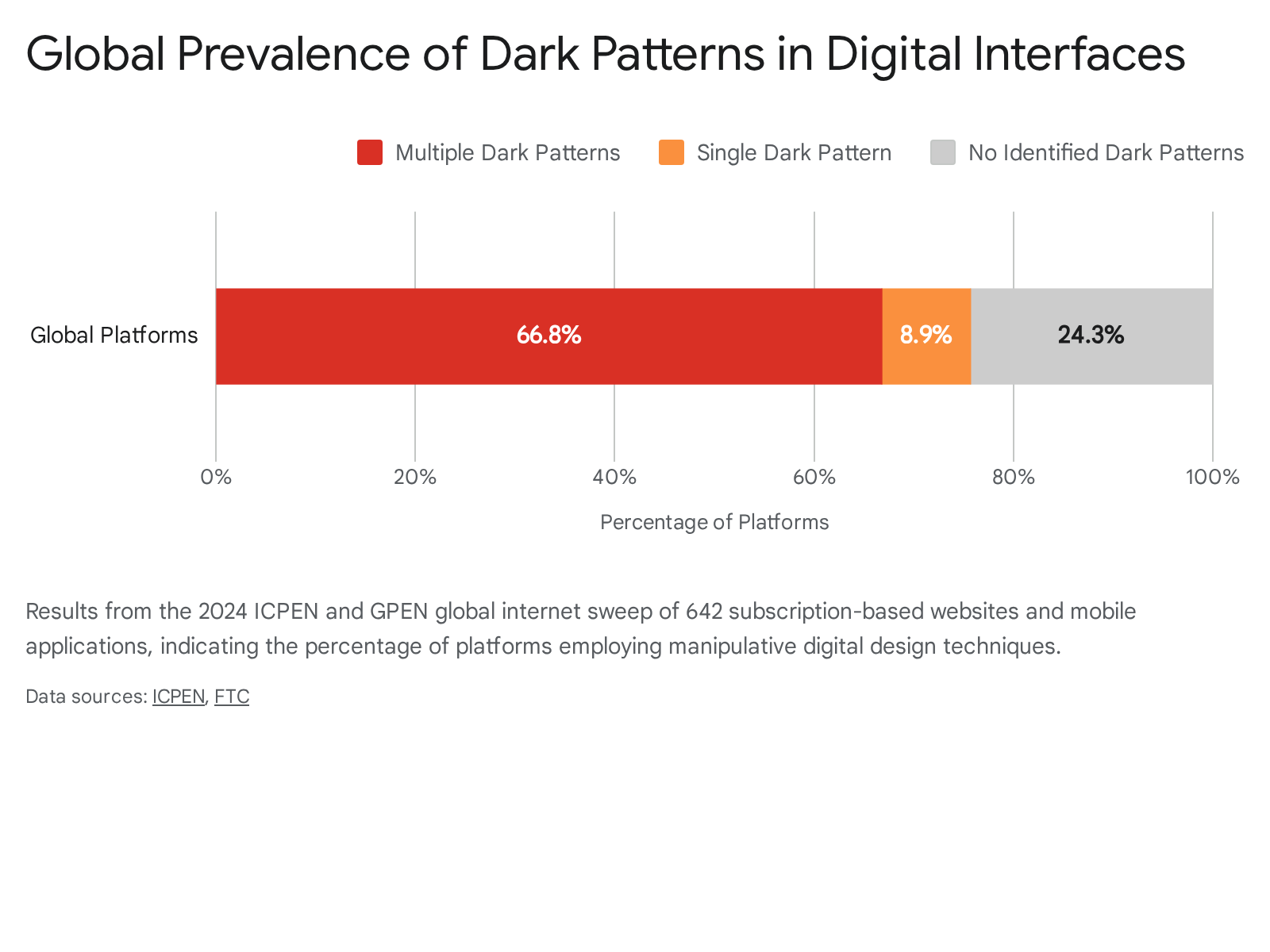 Global Prevalence of Dark Patterns in Digital Interfaces

Multiple Dark Patterns
Single Dark Pattern
No Identified Dark Patterns

Global Platforms

66.8%
8.9%
24.3%

0%
20%
40%
60%
80%
100%

Percentage of Platforms

Results from the 2024 ICPEN and GPEN global internet sweep of 642 subscription-based websites and mobile applications, indicating the percentage of platforms employing manipulative digital design techniques.

Data sources: ICPEN, FTC